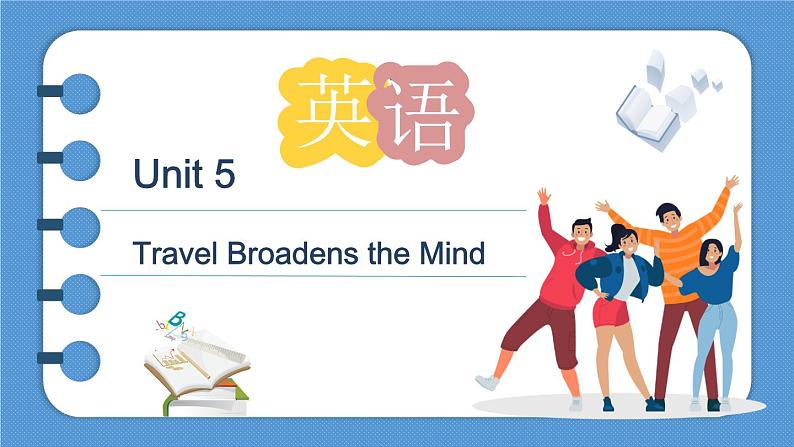 英语

Unit 5

Travel Broadens the Mind